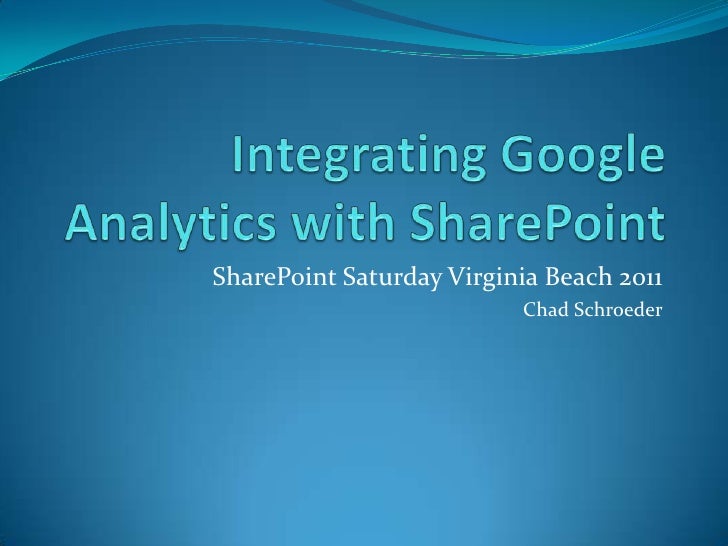 Integrating Google Analytics with SharePoint

SharePoint Saturday Virginia Beach 2011

Chad Schroeder